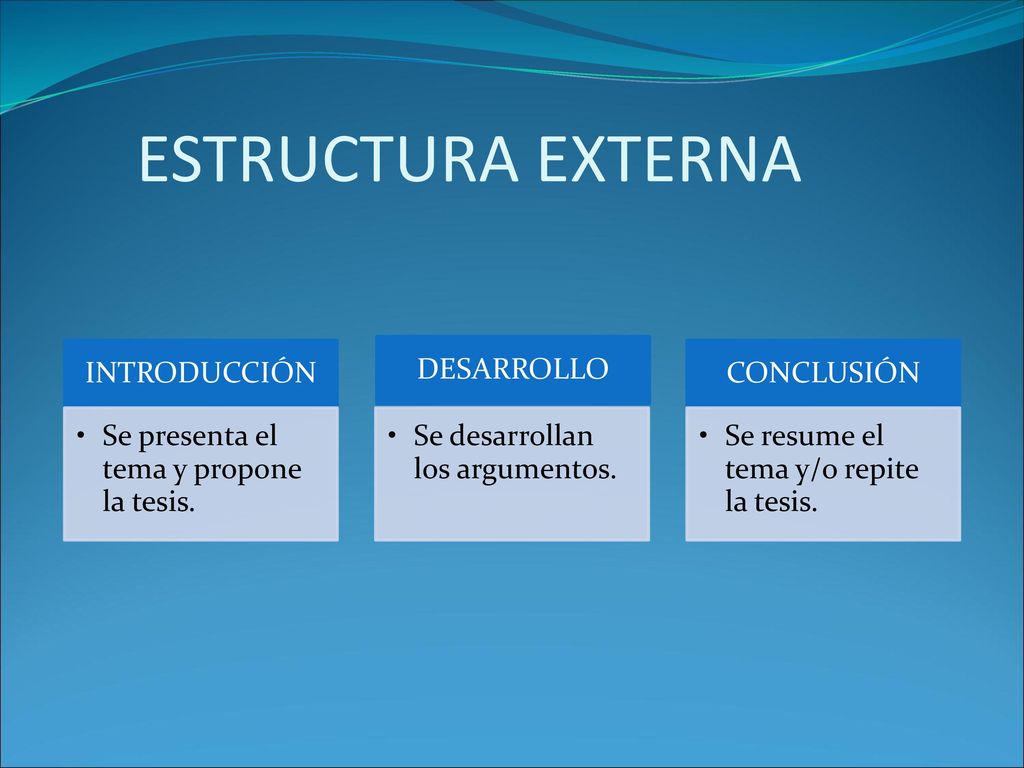 ESTRUCTURA EXTERNA

INTRODUCCIÓN

• Se presenta el tema y propone la tesis.

DESARROLLO

• Se desarrollan los argumentos.

CONCLUSIÓN

• Se resume el tema y/o repite la tesis.